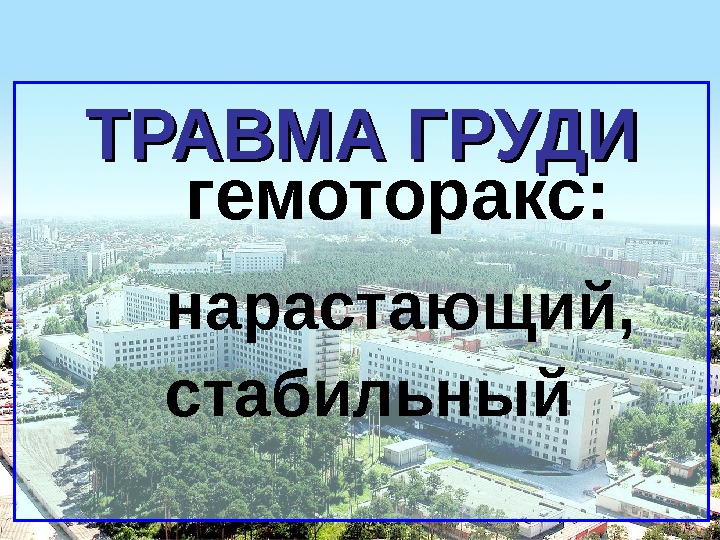 ТРАВМА ГРУДИ
гемоторакс:

нарастающий,
стабильный